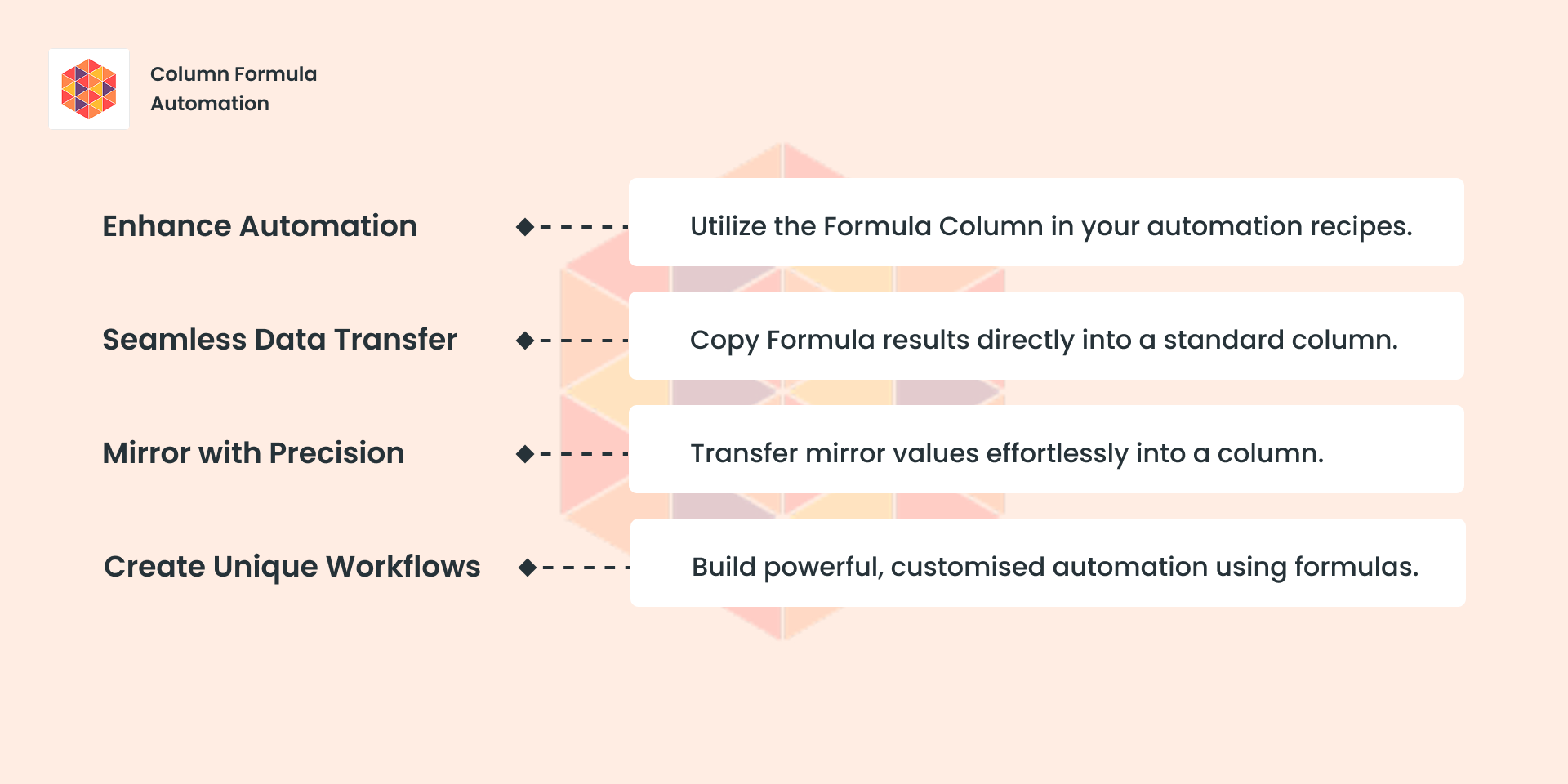 Column Formula Automation

Enhance Automation

Utilize the Formula Column in your automation recipes.

Seamless Data Transfer

Copy Formula results directly into a standard column.

Mirror with Precision

Transfer mirror values effortlessly into a column.

Create Unique Workflows

Build powerful, customised automation using formulas.